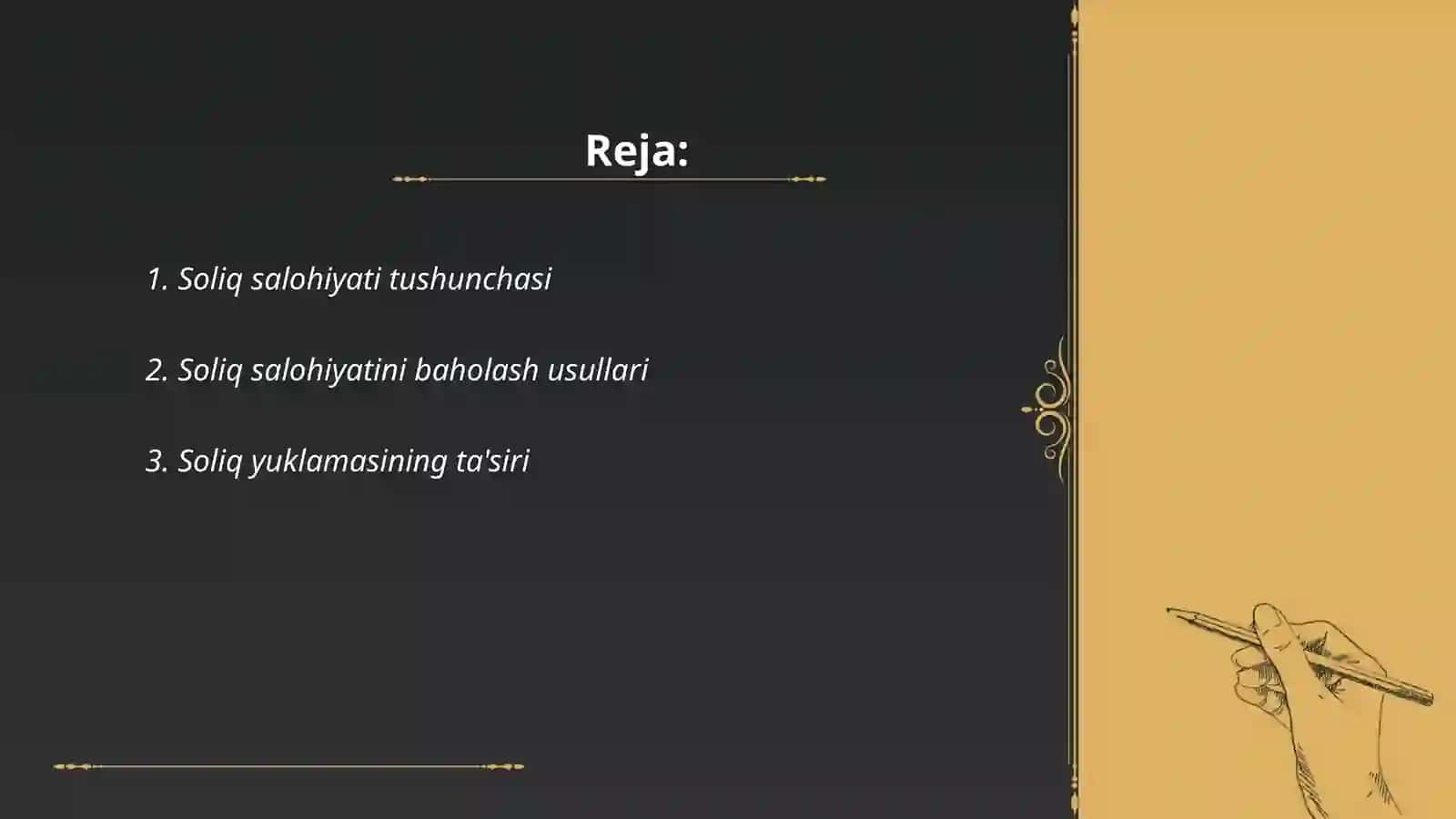 Reja:

1. Soliq salohiyati tushunchasi

2. Soliq salohiyatini baholash usullari

3. Soliq yuklamasining ta'siri